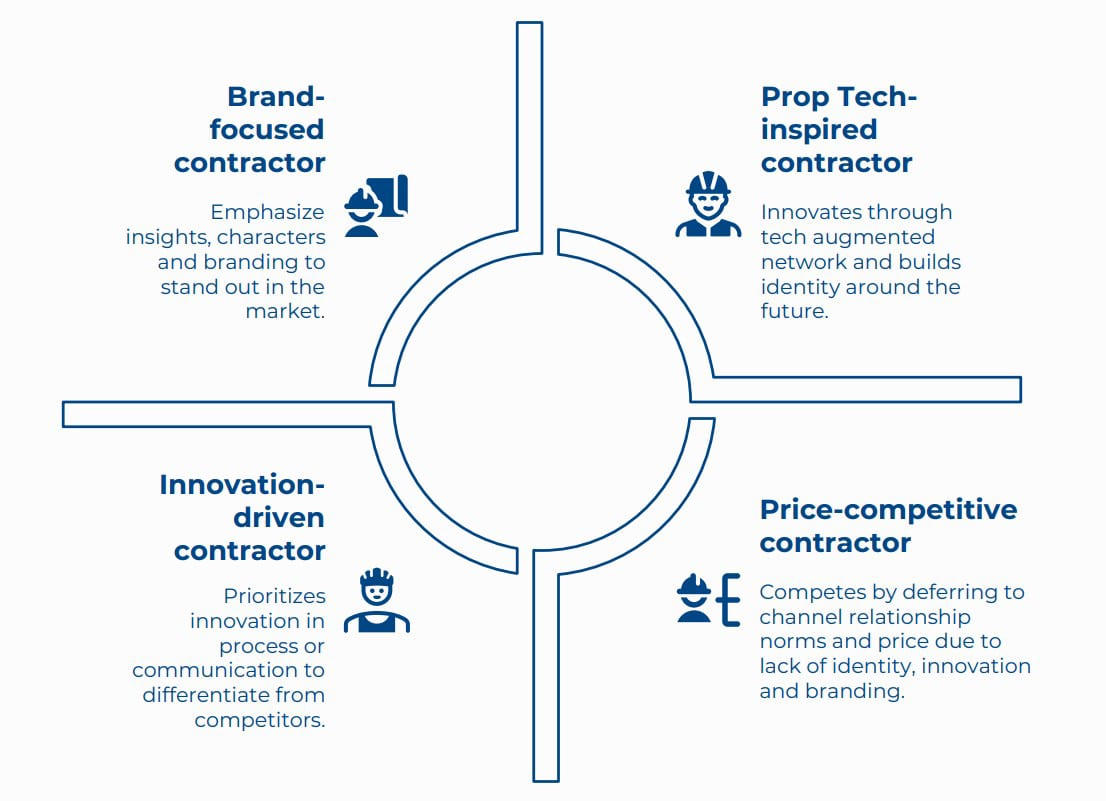 Brand-focused contractor

Emphasize insights, characters and branding to stand out in the market.

Prop Tech-inspired contractor

Innovates through tech augmented network and builds identity around the future.

Innovation-driven contractor

Prioritizes innovation in process or communication to differentiate from competitors.

Price-competitive contractor

Competes by deferring to channel relationship norms and price due to lack of identity, innovation and branding.